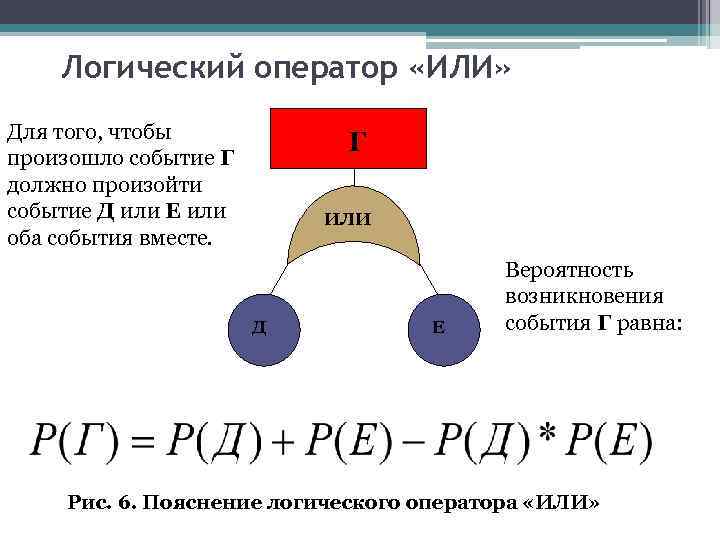 Логический оператор «ИЛИ»

Для того, чтобы произошло событие Г должно произойти событие Д или Е или оба события вместе.

Г

ИЛИ

Д

Е

Вероятность возникновения события Г равна:

$P(Г) = P(Д) + P(Е) - P(Д) * P(Е)$

Рис. 6. Пояснение логического оператора «ИЛИ»